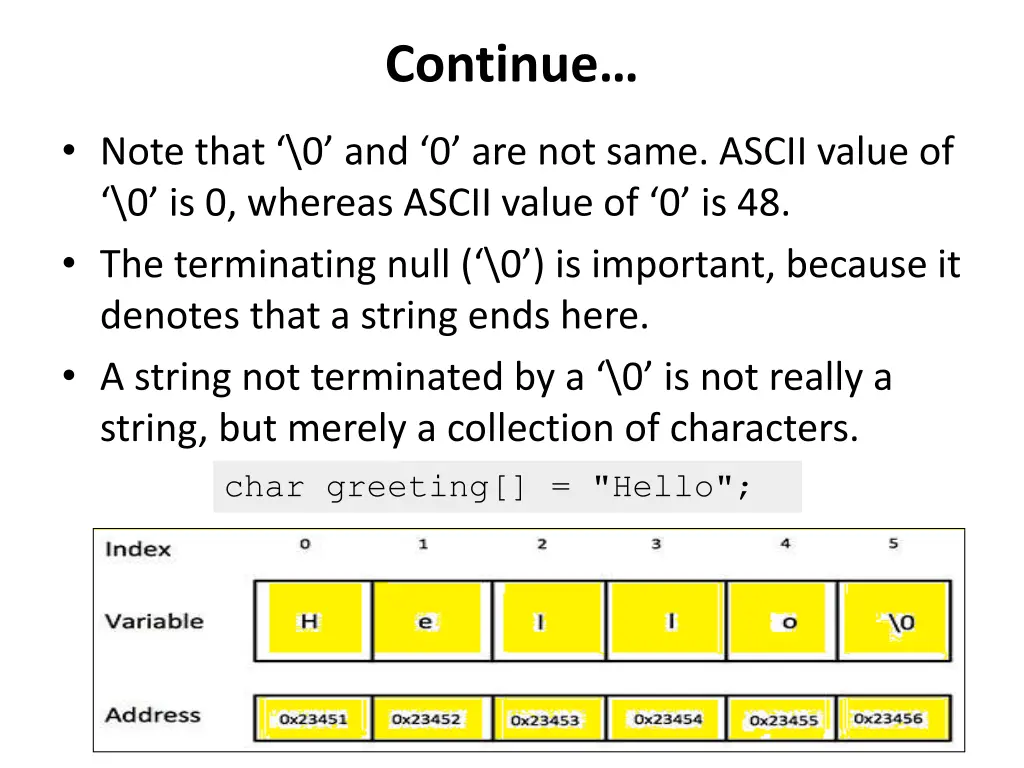 Continue…

• Note that ‘\0’ and ‘0’ are not same. ASCII value of ‘\0’ is 0, whereas ASCII value of ‘0’ is 48.
• The terminating null (‘\0’) is important, because it denotes that a string ends here.
• A string not terminated by a ‘\0’ is not really a string, but merely a collection of characters.

char greeting[] = "Hello";

| Index | 0 | 1 | 2 | 3 | 4 | 5 |
|---|---|---|---|---|---|---|
| Variable | H | e | l | l | o | \0 |
| Address | 0x23451 | 0x23452 | 0x23453 | 0x23454 | 0x23455 | 0x23456 |